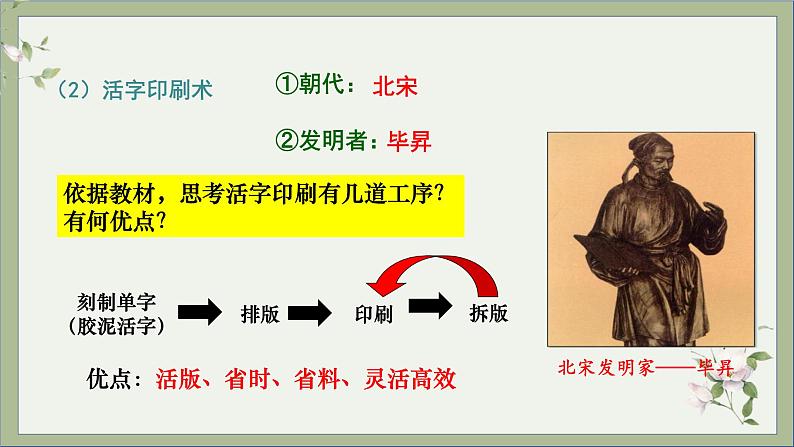 （2）活字印刷术

①朝代：北宋

②发明者：毕昇

依据教材，思考活字印刷有几道工序？有何优点？

刻制单字（胶泥活字） 排版 印刷 拆版

优点：活版、省时、省料、灵活高效

北宋发明家——毕昇